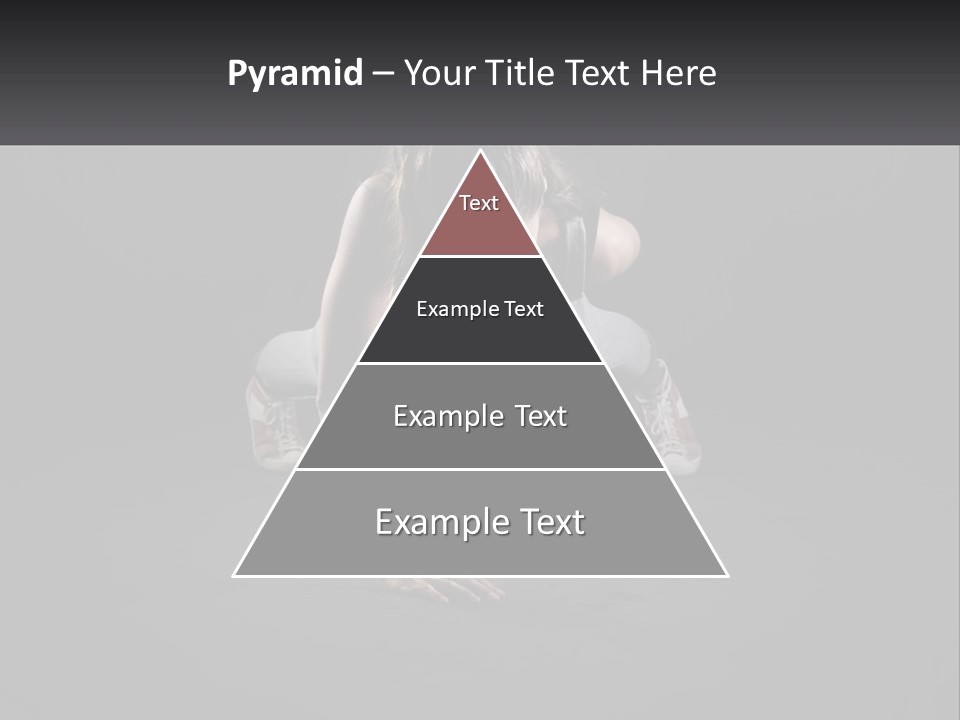 Pyramid – Your Title Text Here

Text

Example Text

Example Text

Example Text